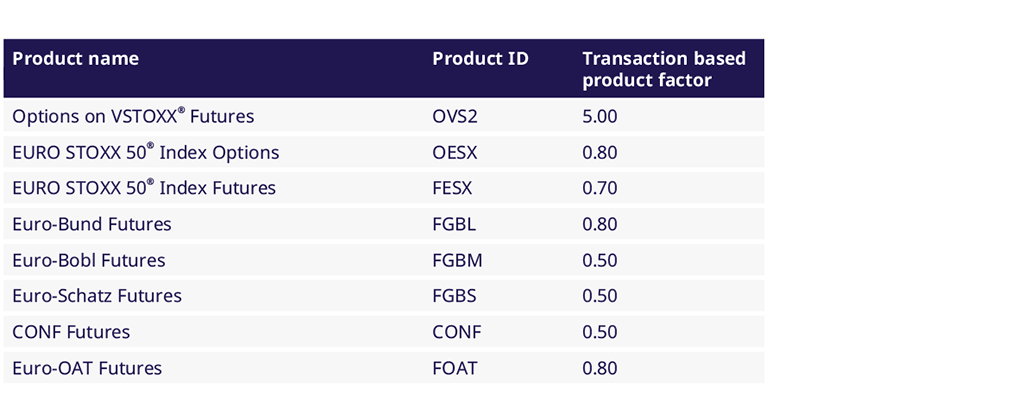 | Product name | Product ID | Transaction based product factor |
|---|---|---|
| Options on VSTOXX® Futures | OVS2 | 5.00 |
| EURO STOXX 50® Index Options | OESX | 0.80 |
| EURO STOXX 50® Index Futures | FESX | 0.70 |
| Euro-Bund Futures | FGBL | 0.80 |
| Euro-Bobl Futures | FGBM | 0.50 |
| Euro-Schatz Futures | FGBS | 0.50 |
| CONF Futures | CONF | 0.50 |
| Euro-OAT Futures | FOAT | 0.80 |